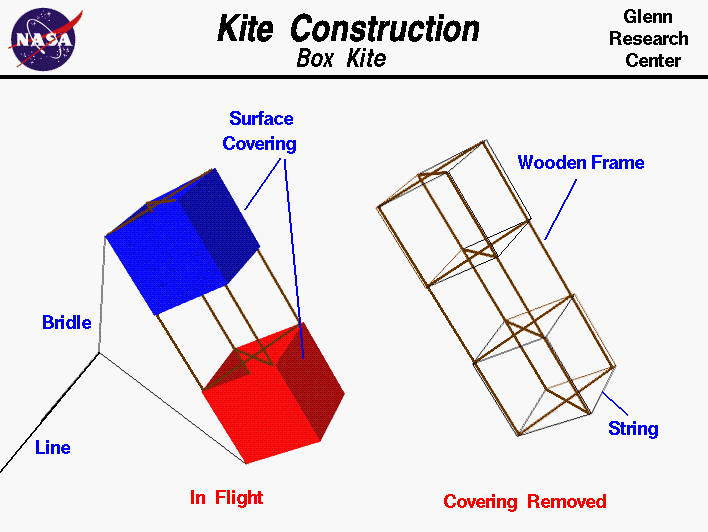 NASA

Kite Construction
Box Kite

Glenn Research Center

Surface Covering

Wooden Frame

Bridle

Line

String

In Flight

Covering Removed